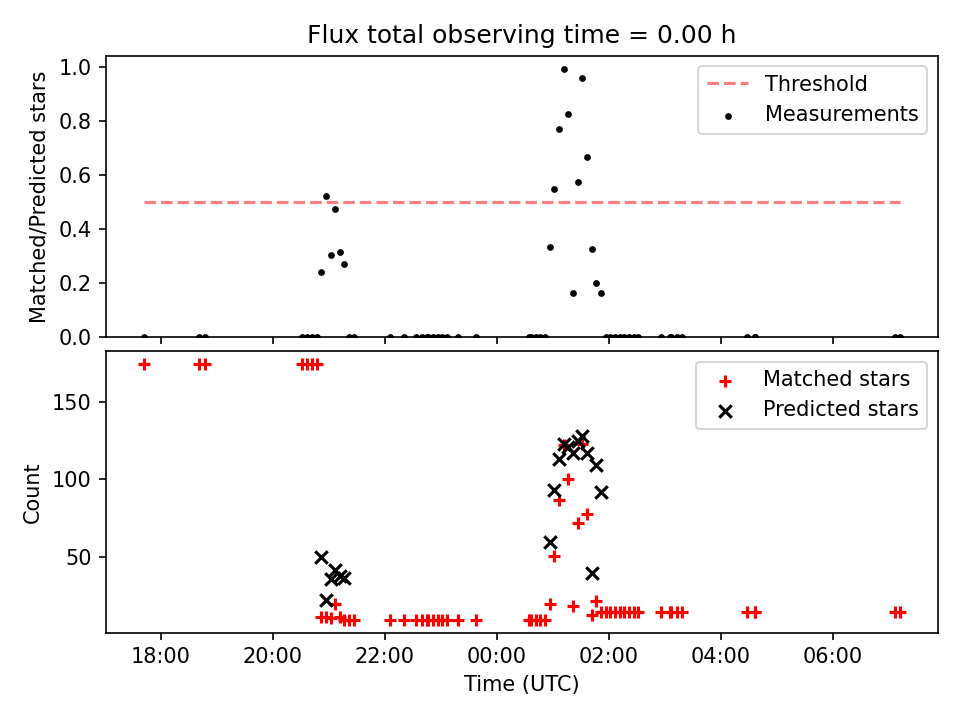 Flux total observing time = 0.00 h

Matched/Predicted stars

1.0
0.8
0.6
0.4
0.2
0.0

Threshold
Measurements

Count

150
100
50

Matched stars
Predicted stars

18:00
20:00
22:00
00:00
02:00
04:00
06:00

Time (UTC)